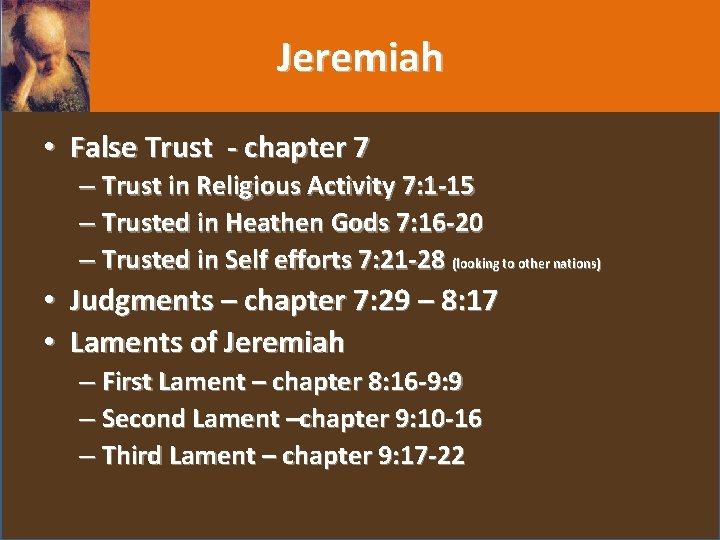 Jeremiah

• False Trust - chapter 7
– Trust in Religious Activity 7:1-15
– Trusted in Heathen Gods 7:16-20
– Trusted in Self efforts 7:21-28 (looking to other nations)
• Judgments – chapter 7:29 – 8:17
• Laments of Jeremiah
– First Lament – chapter 8:16-9:9
– Second Lament –chapter 9:10-16
– Third Lament – chapter 9:17-22